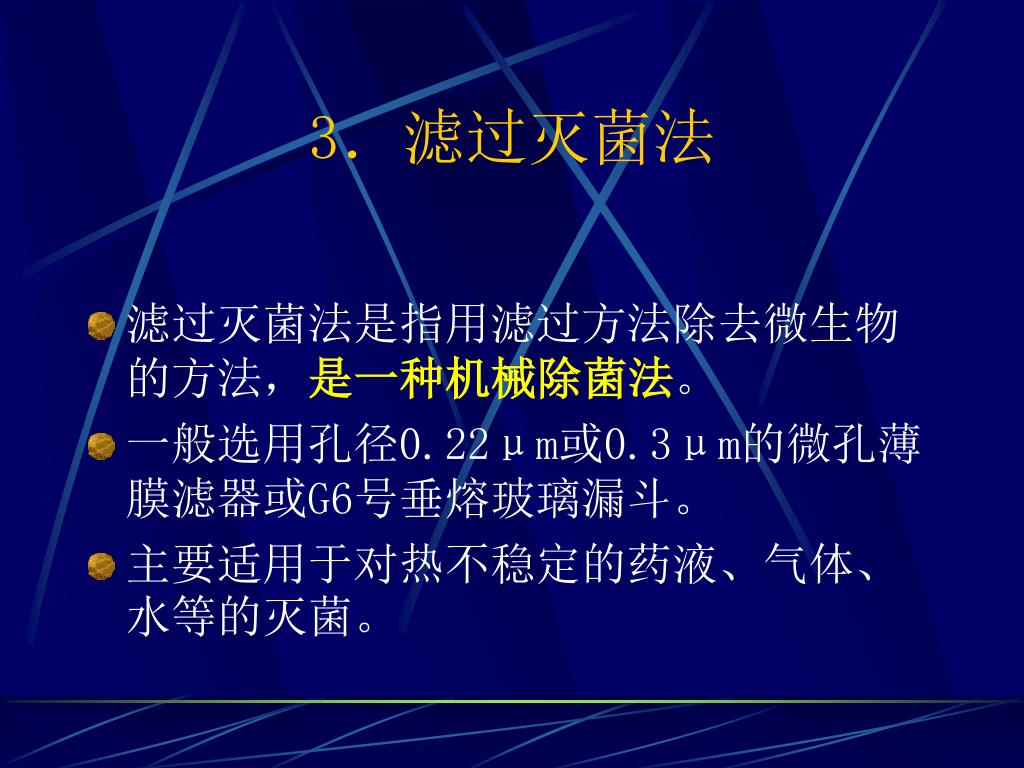 3. 滤过灭菌法

滤过灭菌法是指用滤过方法除去微生物的方法，是一种机械除菌法。

一般选用孔径0.22μm或0.3μm的微孔薄膜滤器或G6号垂熔玻璃漏斗。

主要适用于对热不稳定的药液、气体、水等的灭菌。